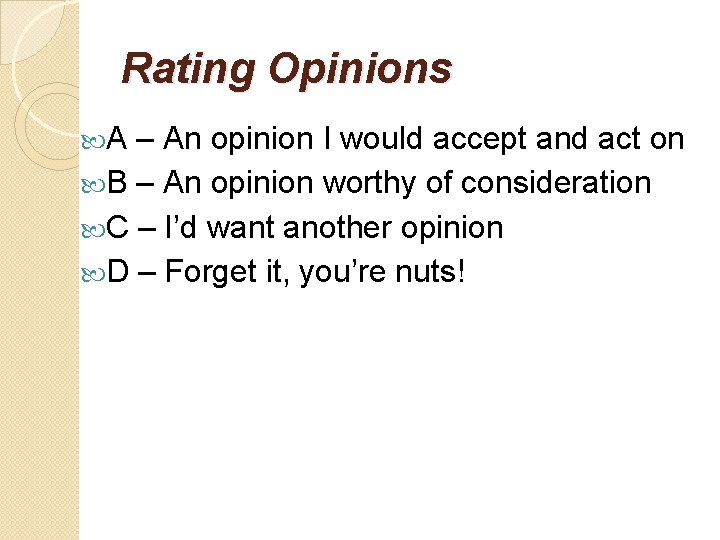 Rating Opinions

A – An opinion I would accept and act on
B – An opinion worthy of consideration
C – I'd want another opinion
D – Forget it, you're nuts!